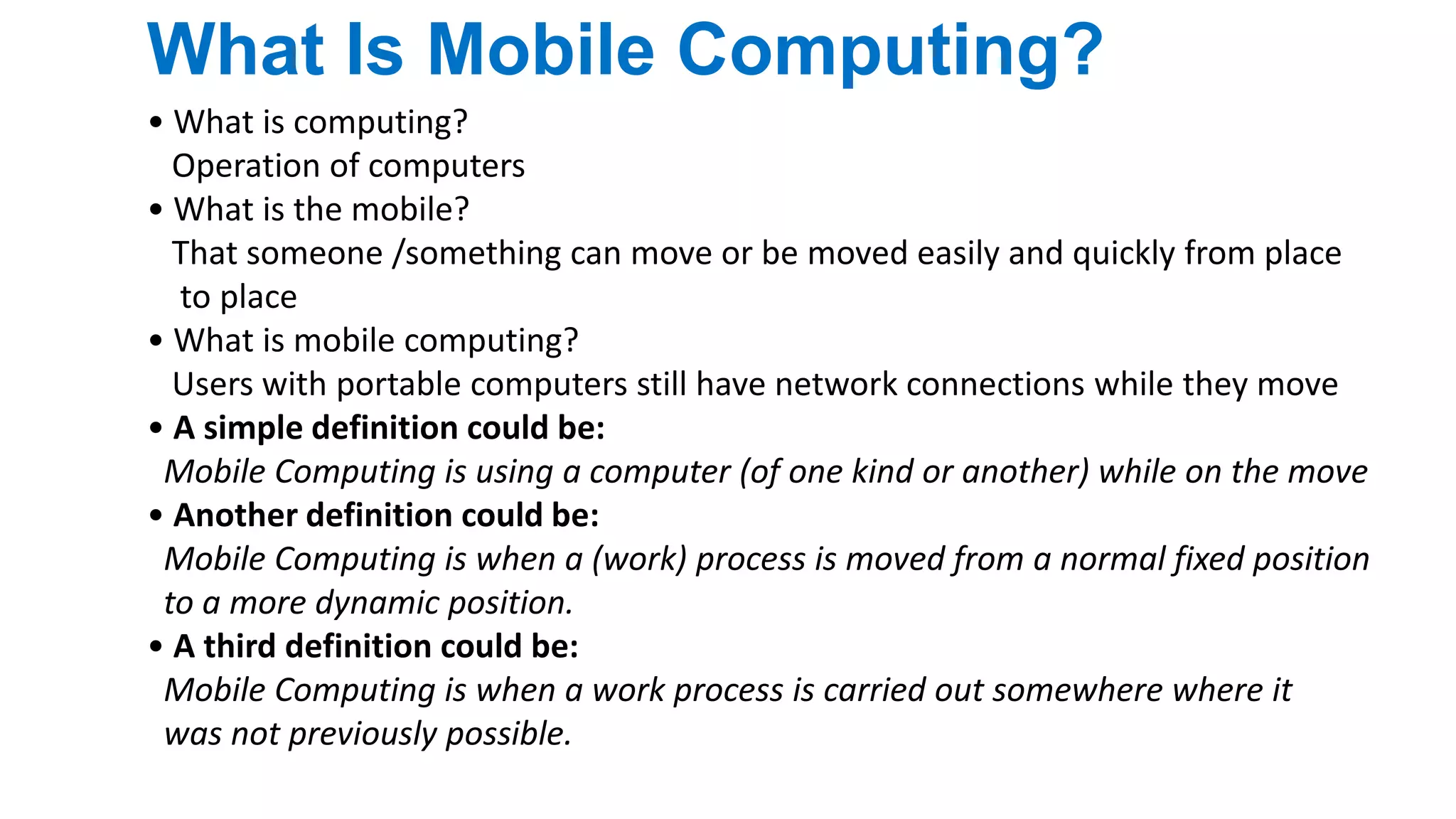 What Is Mobile Computing?

• What is computing?
Operation of computers

• What is the mobile?
That someone /something can move or be moved easily and quickly from place to place

• What is mobile computing?
Users with portable computers still have network connections while they move

• A simple definition could be:
Mobile Computing is using a computer (of one kind or another) while on the move

• Another definition could be:
Mobile Computing is when a (work) process is moved from a normal fixed position to a more dynamic position.

• A third definition could be:
Mobile Computing is when a work process is carried out somewhere where it was not previously possible.